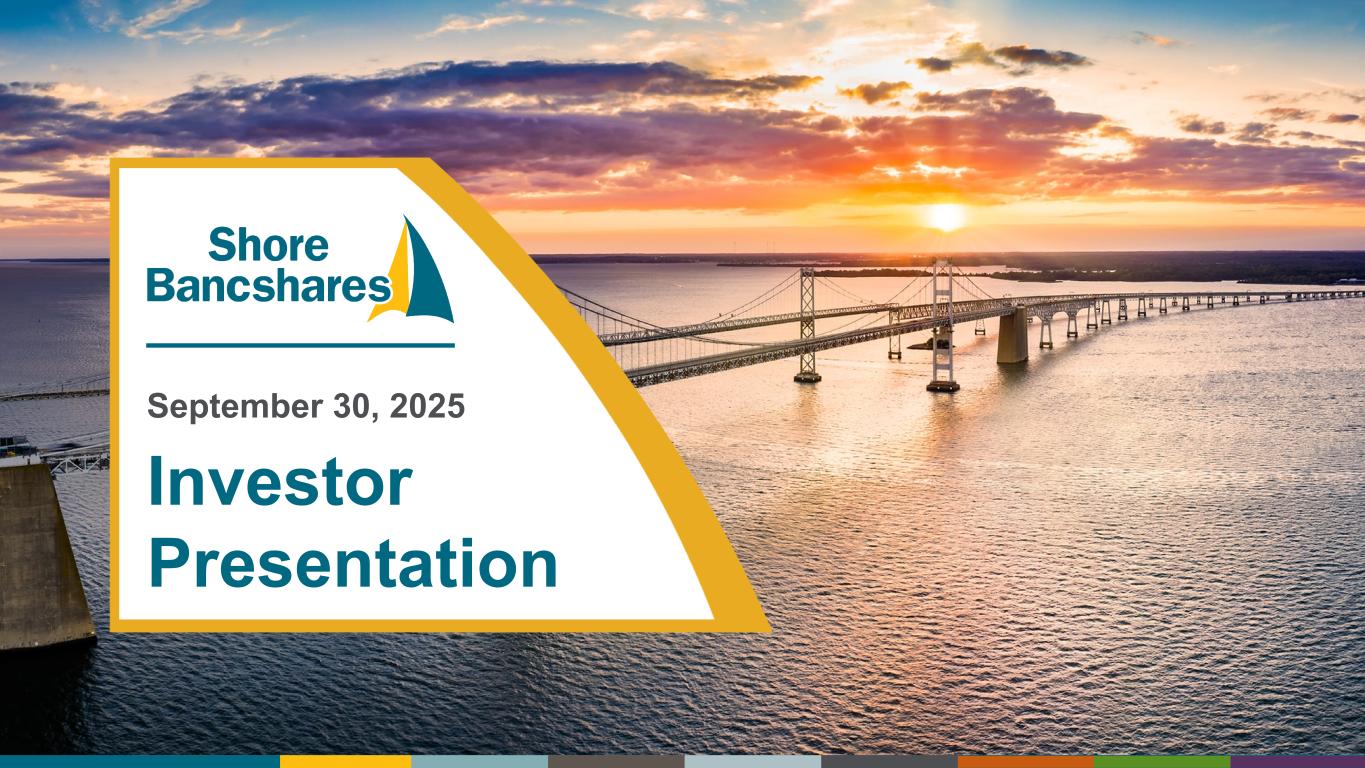 Shore Bancshares

September 30, 2025

Investor Presentation